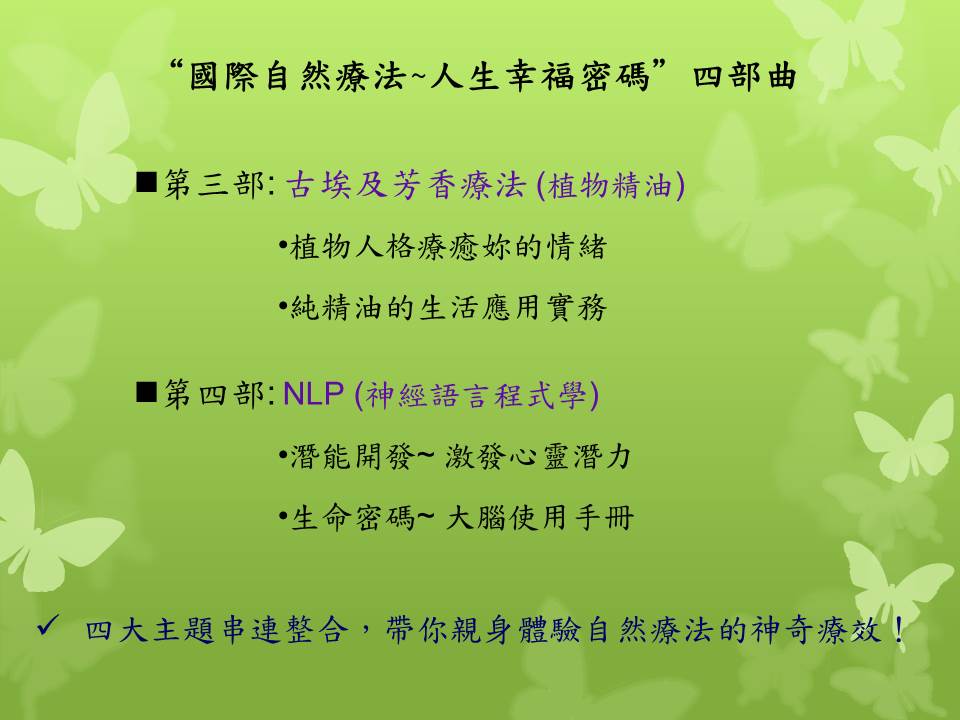 “國際自然療法~人生幸福密碼”四部曲

■第三部: 古埃及芳香療法 (植物精油)

•植物人格療癒妳的情緒

•純精油的生活應用實務

■第四部: NLP (神經語言程式學)

•潛能開發~ 激發心靈潛力

•生命密碼~ 大腦使用手冊

✓ 四大主題串連整合，帶你親身體驗自然療法的神奇療效！